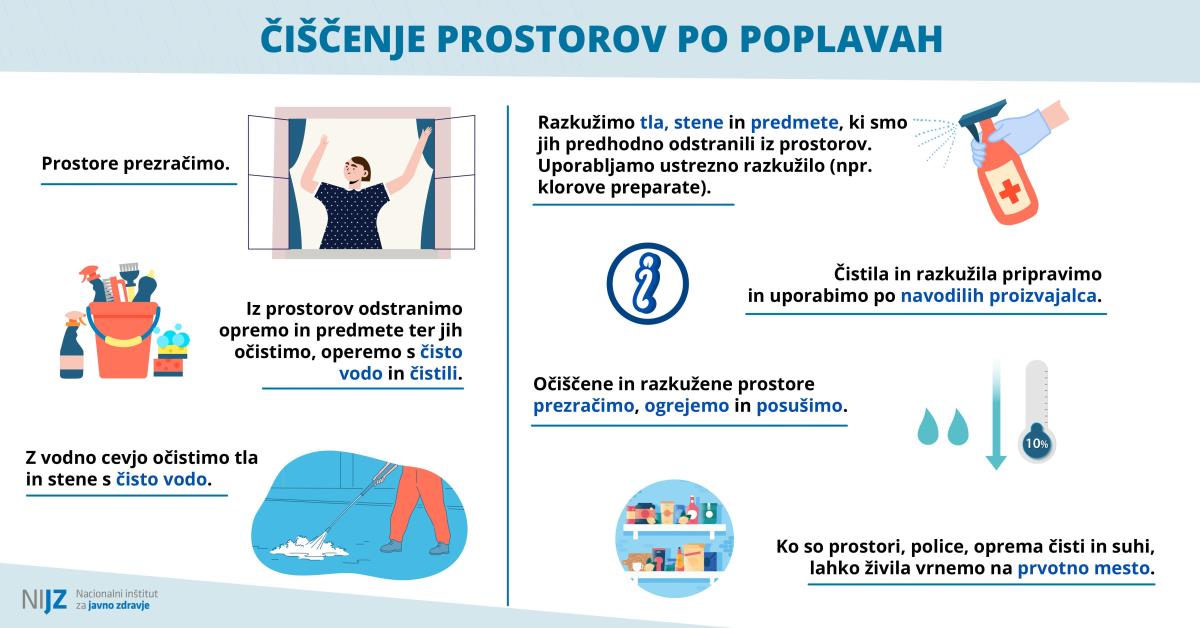 ČIŠČENJE PROSTOROV PO POPLAVAH

Prostore prezračimo.

Iz prostorov odstranimo opremo in predmete ter jih očistimo, operemo s čisto vodo in čistili.

Z vodno cevjo očistimo tla in stene s čisto vodo.

NIJZ Nacionalni inštitut za javno zdravje

Razkužimo tla, stene in predmete, ki smo jih predhodno odstranili iz prostorov. Uporabljamo ustrezno razkužilo (npr. klorove preparate).

Čistila in razkužila pripravimo in uporabimo po navodilih proizvajalca.

Očiščene in razkužene prostore prezračimo, ogrejemo in posušimo.

10%

Ko so prostori, police, oprema čisti in suhi, lahko živila vrnemo na prvotno mesto.